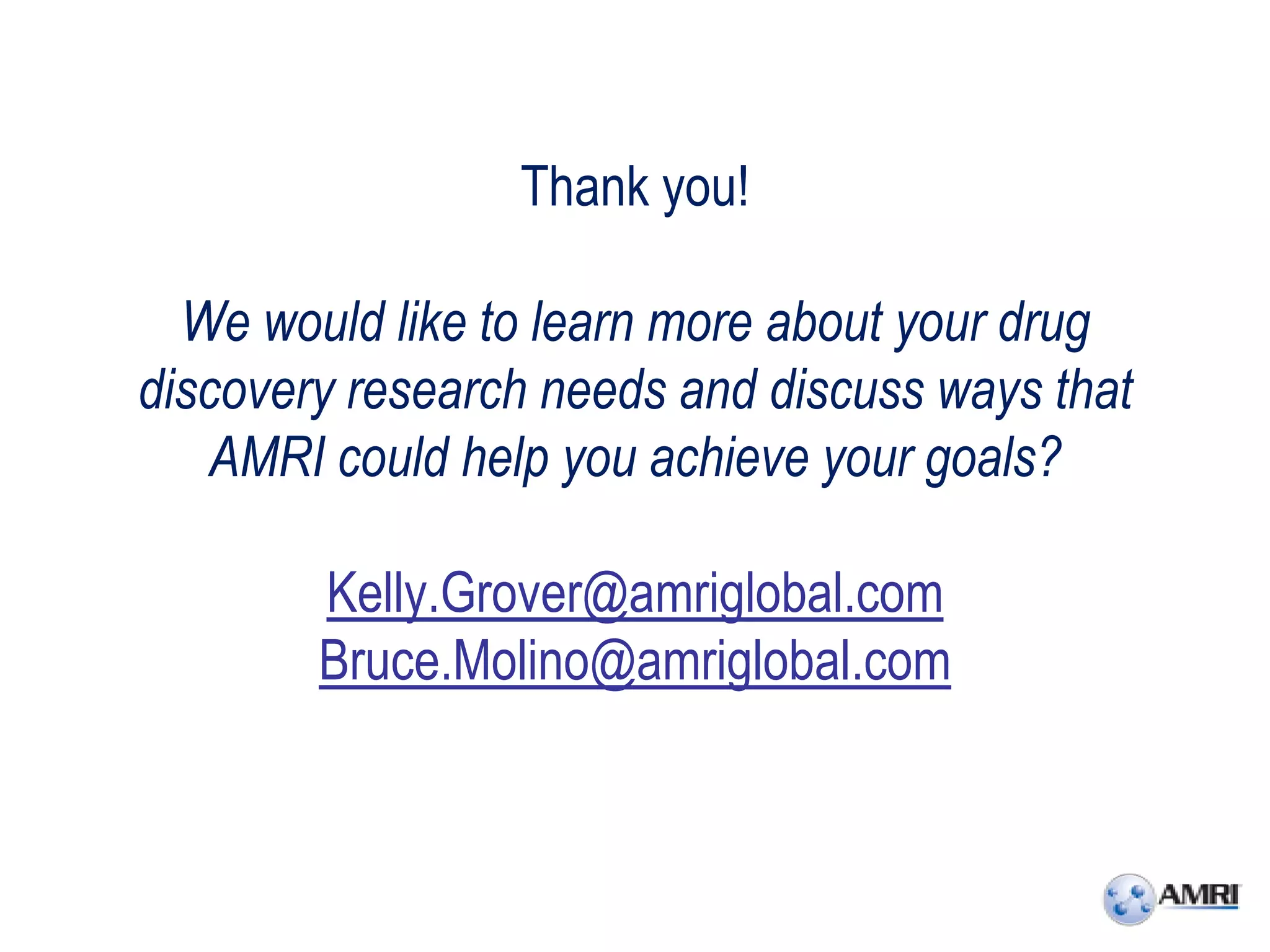 Thank you!

We would like to learn more about your drug discovery research needs and discuss ways that AMRI could help you achieve your goals?

Kelly.Grover@amriglobal.com
Bruce.Molino@amriglobal.com

AMRI